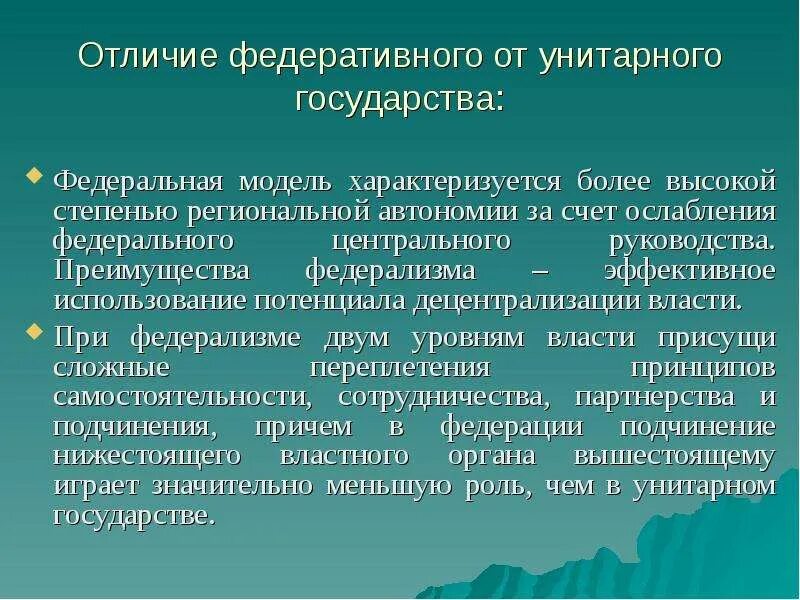 Отличие федеративного от унитарного государства:

Федеральная модель характеризуется более высокой степенью региональной автономии за счет ослабления федерального центрального руководства. Преимущества федерализма – эффективное использование потенциала децентрализации власти.

При федерализме двум уровням власти присущи сложные переплетения принципов самостоятельности, сотрудничества, партнерства и подчинения, причем в федерации подчинение нижестоящего властного органа вышестоящему играет значительно меньшую роль, чем в унитарном государстве.